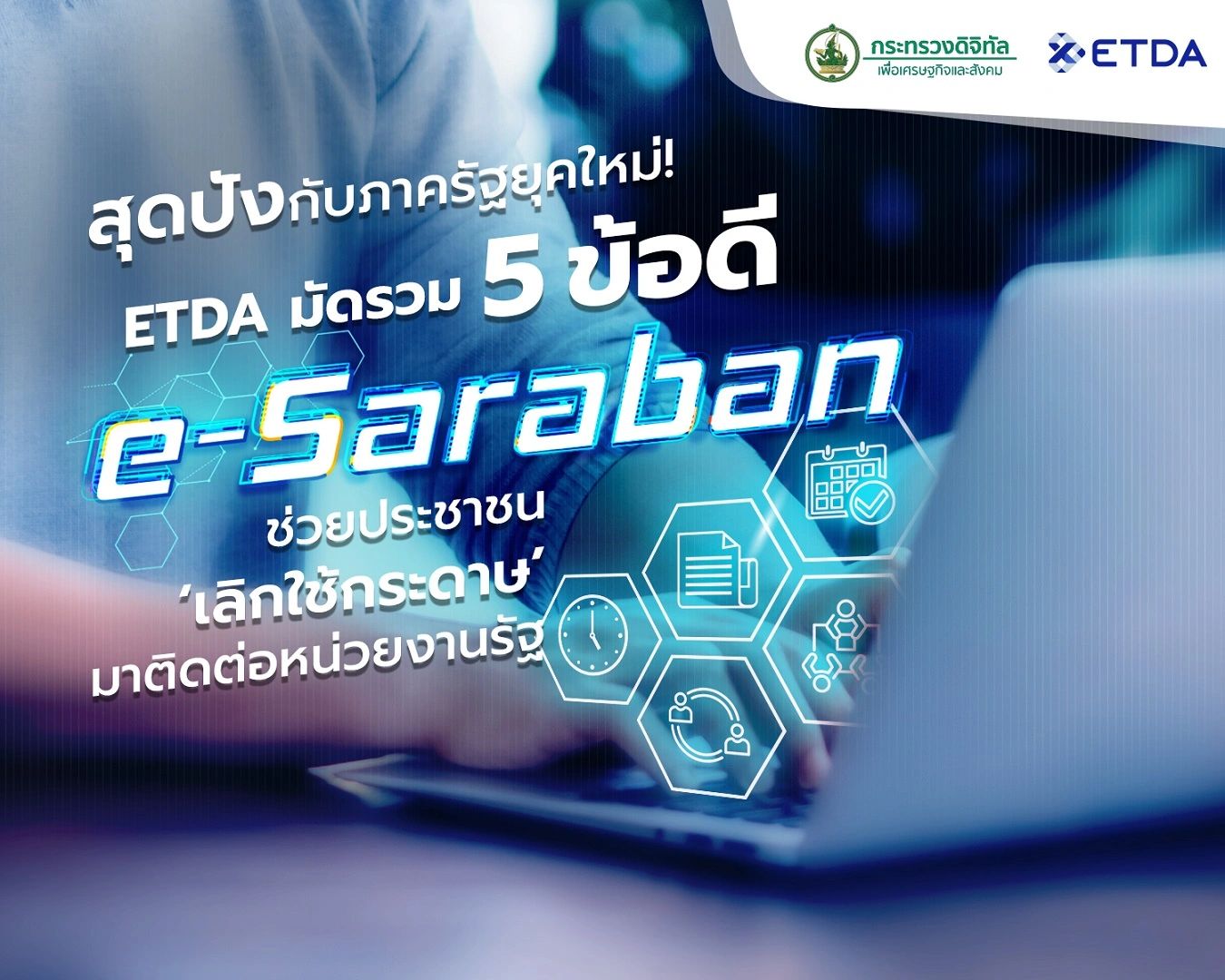 กระทรวงดิจิทัล
เพื่อเศรษฐกิจและสังคม

ETDA

สุดปังกับภาครัฐยุคใหม่!
ETDA มัดรวม 5 ข้อดี
e-Saraban
ช่วยประชาชน
'เลิกใช้กระดาษ'
มาติดต่อหน่วยงานรัฐ